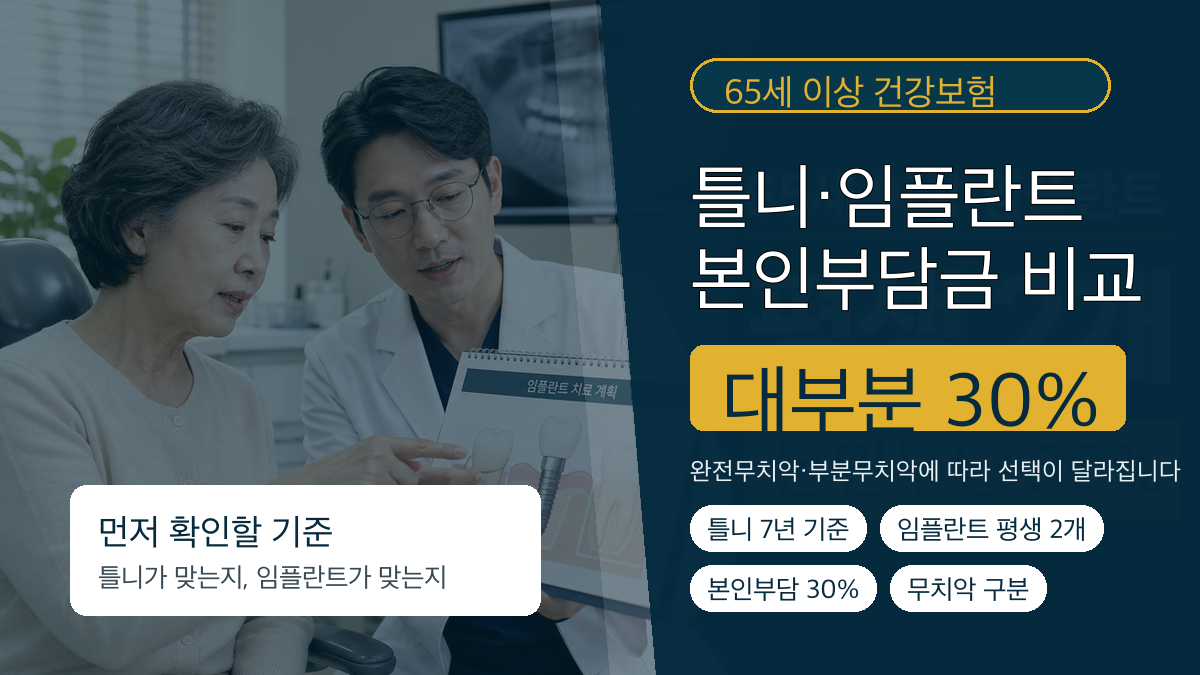 65세 이상 건강보험

틀니·임플란트 본인부담금 비교

대부분 30%

완전무치악·부분무치악에 따라 선택이 달라집니다

틀니 7년 기준

임플란트 평생 2개

본인부담 30%

무치악 구분

임플란트 치료 계획

먼저 확인할 기준

틀니가 맞는지, 임플란트가 맞는지